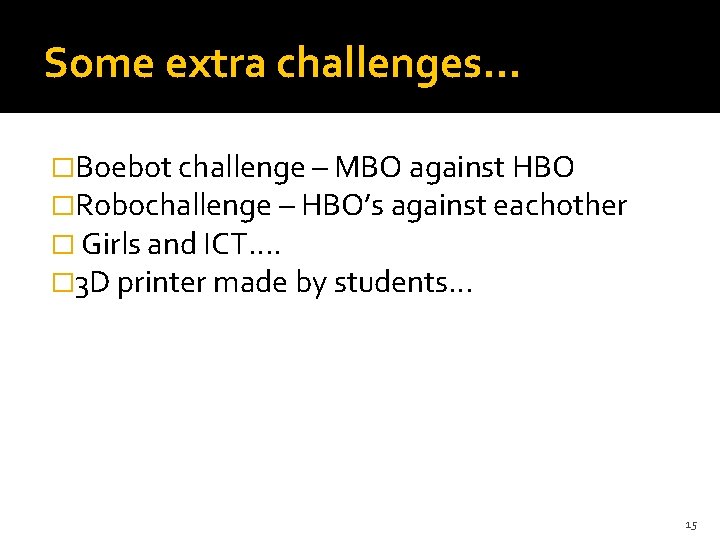 Some extra challenges…

□Boebot challenge – MBO against HBO
□Robochallenge – HBO's against eachother
□ Girls and ICT….
□3D printer made by students…

15